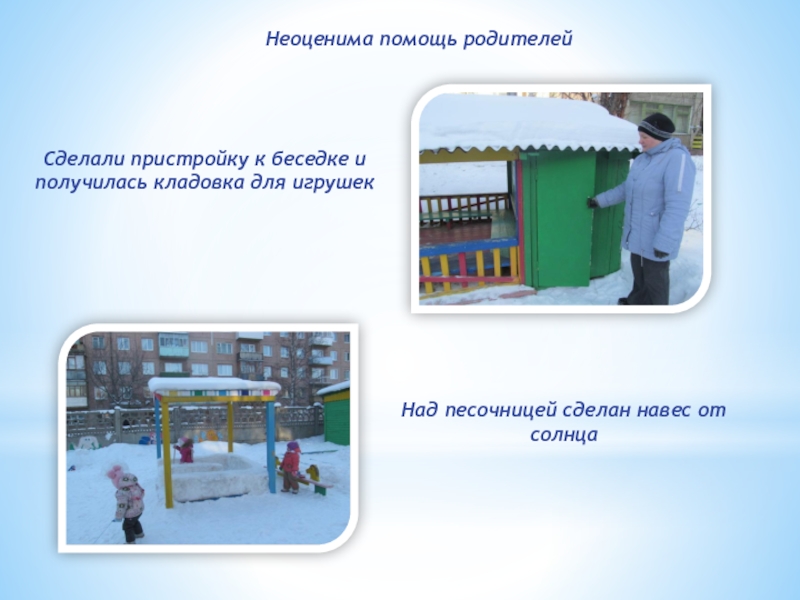 Неоценима помощь родителей

Сделали пристройку к беседке и получилась кладовка для игрушек

Над песочницей сделан навес от солнца